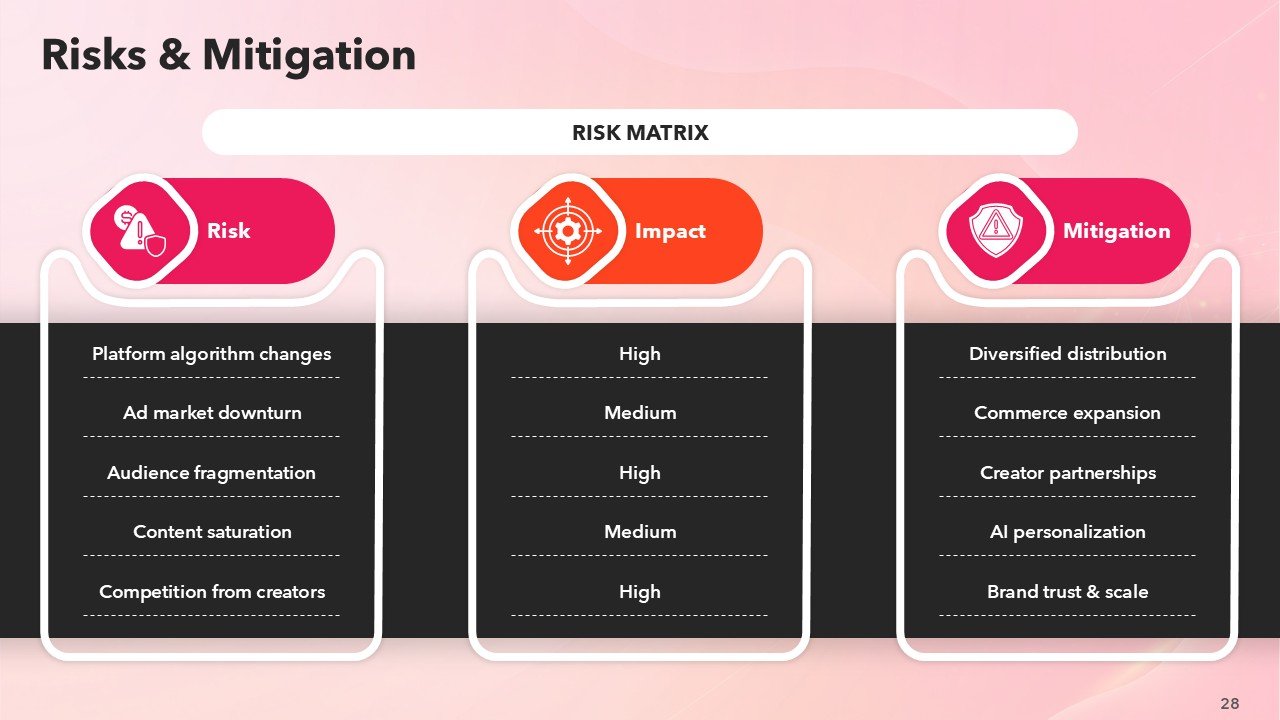 Risks & Mitigation

RISK MATRIX

| Risk | Impact | Mitigation |
|---|---|---|
| Platform algorithm changes | High | Diversified distribution |
| Ad market downturn | Medium | Commerce expansion |
| Audience fragmentation | High | Creator partnerships |
| Content saturation | Medium | AI personalization |
| Competition from creators | High | Brand trust & scale |

28